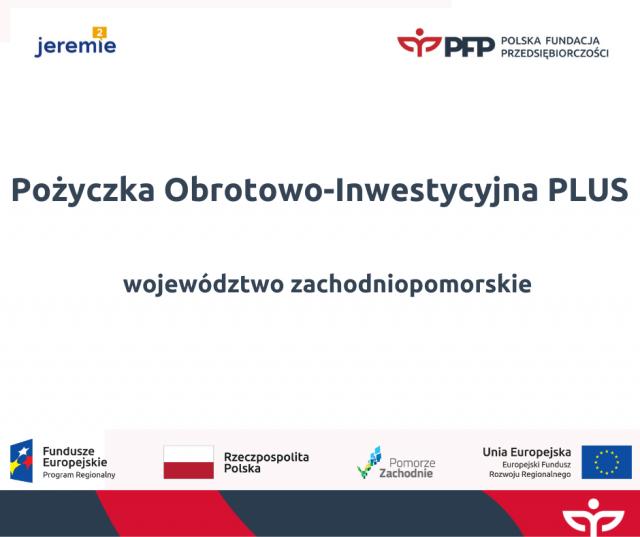 jeremie 2

PFP POLSKA FUNDACJA PRZEDSIĘBIORCZOŚCI

Pożyczka Obrotowo-Inwestycyjna PLUS

województwo zachodniopomorskie

Fundusze Europejskie Program Regionalny

Rzeczpospolita Polska

Pomorze Zachodnie

Unia Europejska Europejski Fundusz Rozwoju Regionalnego